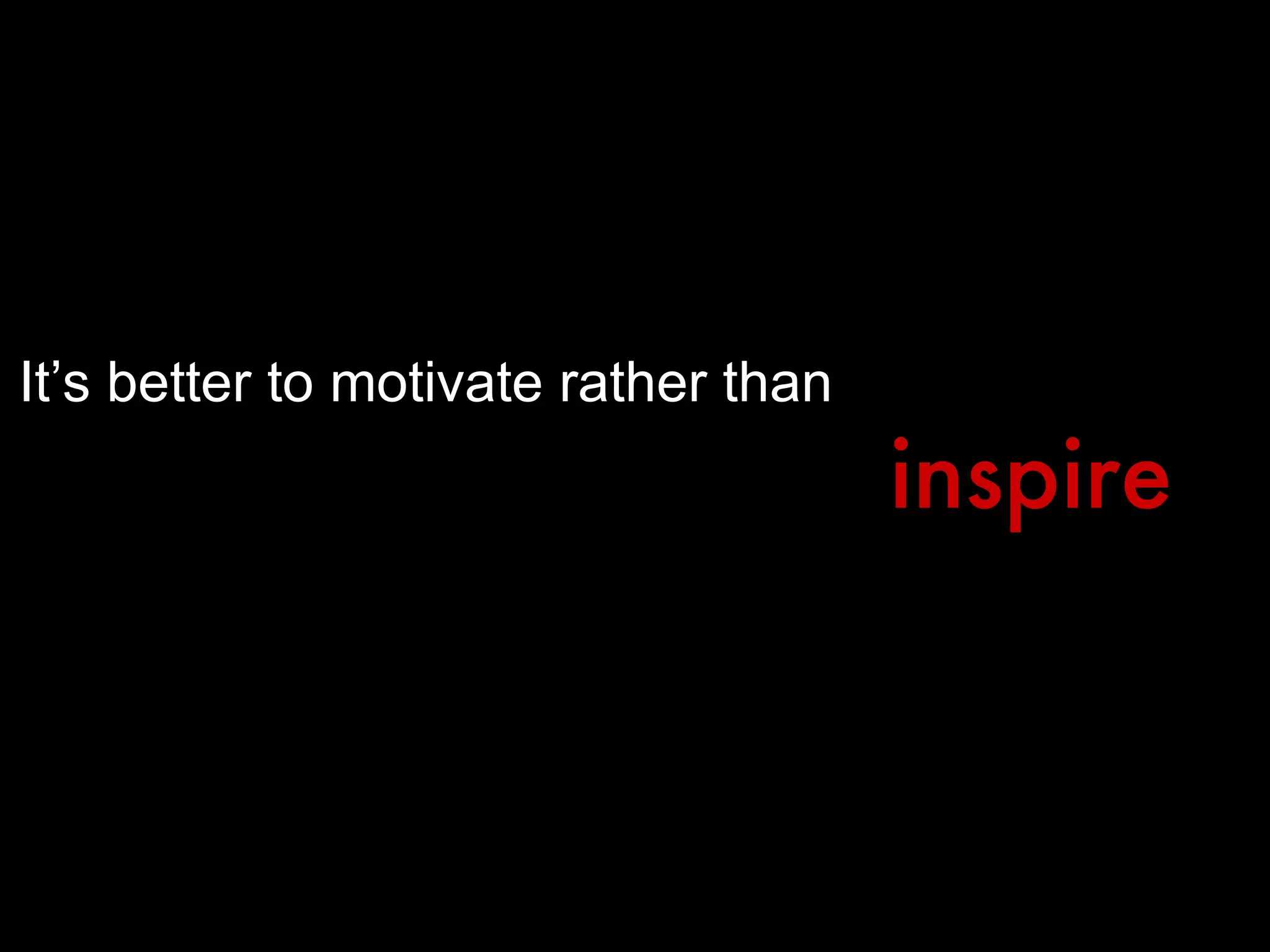 It’s better to motivate rather than

inspire